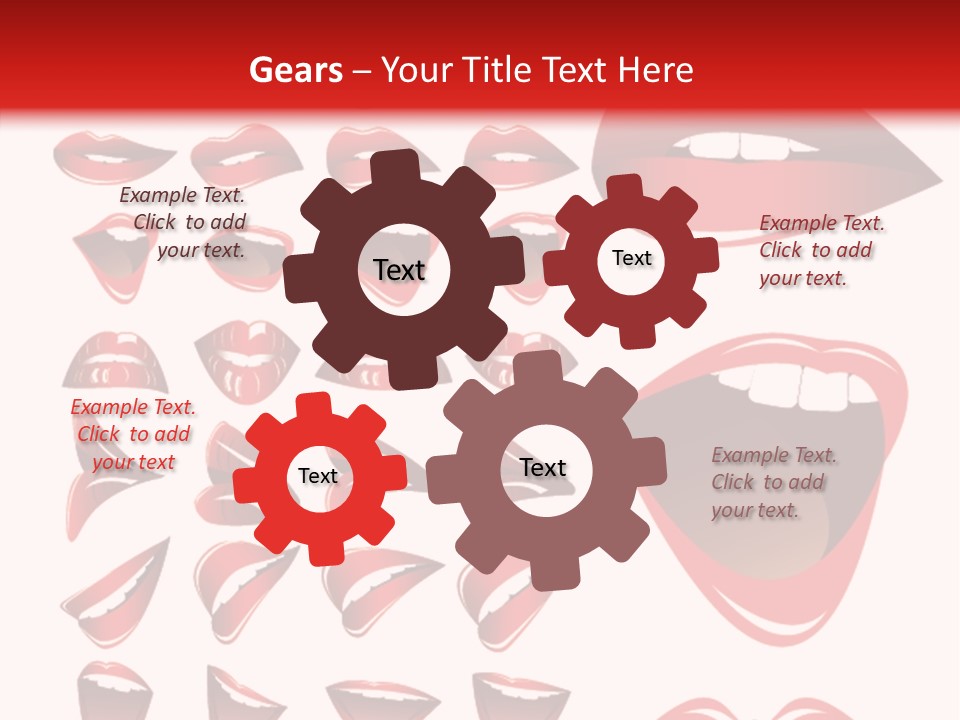 Gears – Your Title Text Here

Example Text. Click to add your text.

Text

Text

Example Text. Click to add your text.

Example Text. Click to add your text

Text

Text

Example Text. Click to add your text.